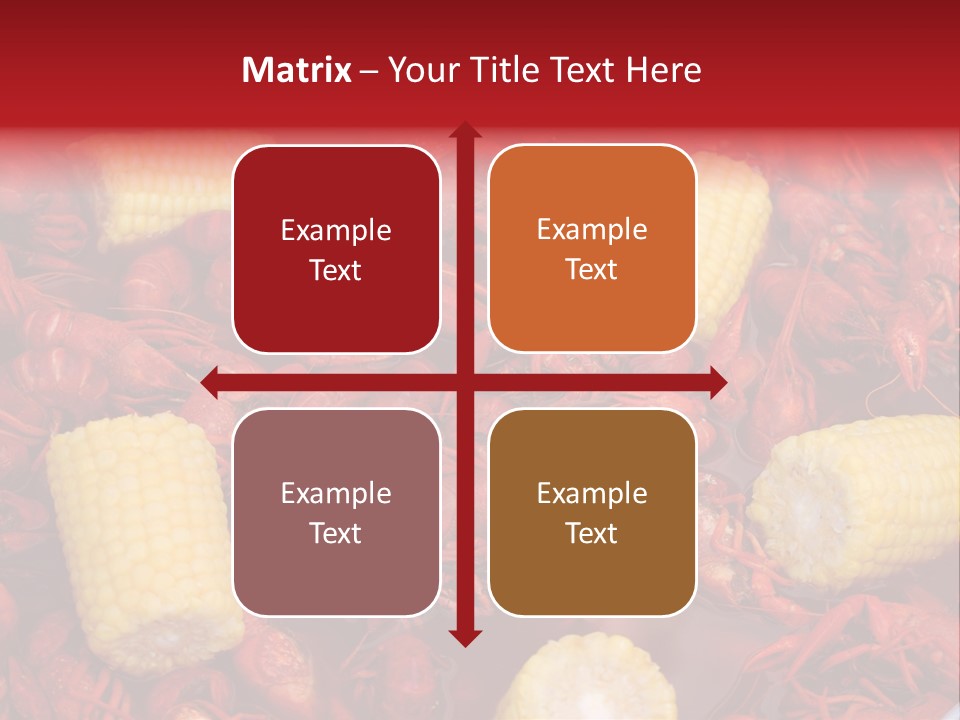 Matrix – Your Title Text Here

Example Text

Example Text

Example Text

Example Text